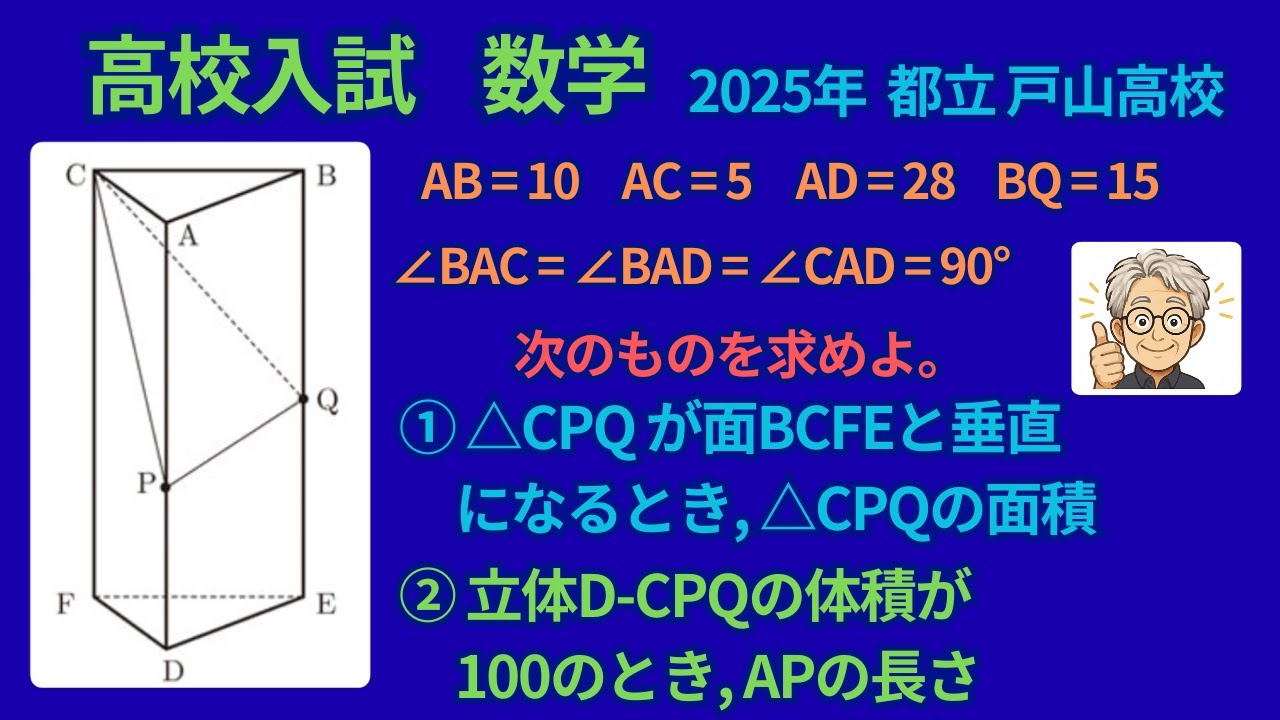 高校入試　数学　2025年 都立 戸山高校

C B A Q P F E D

AB＝10　AC＝5　AD＝28　BQ＝15

∠BAC＝∠BAD＝∠CAD＝90°

次のものを求めよ。

① △CPQ が面BCFEと垂直になるとき, △CPQの面積

② 立体D-CPQの体積が100のとき, APの長さ